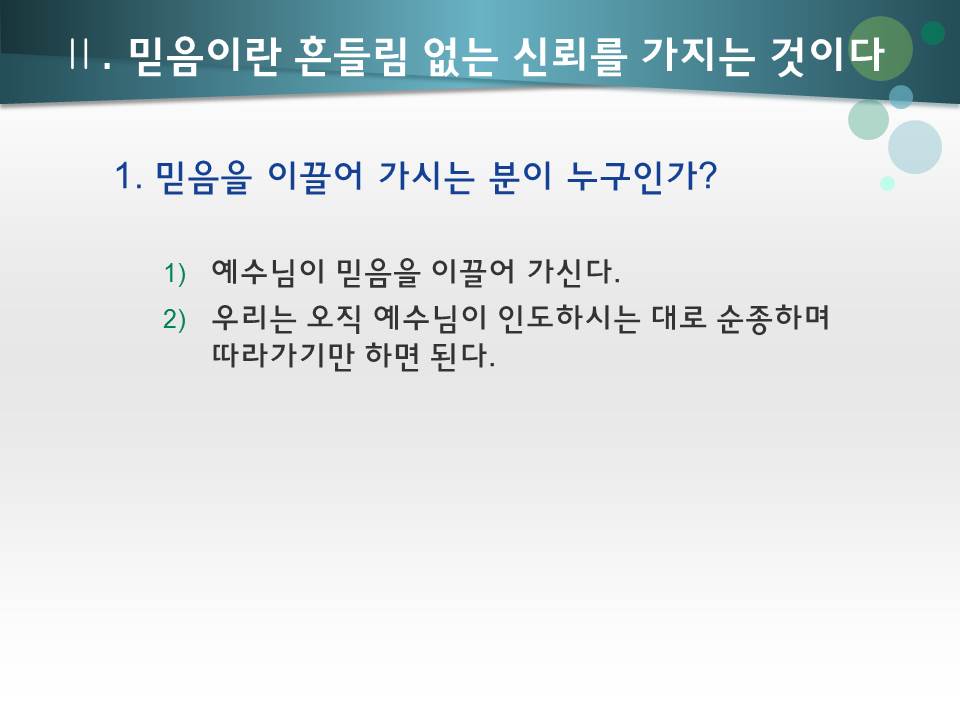 Ⅱ. 믿음이란 흔들림 없는 신뢰를 가지는 것이다

1. 믿음을 이끌어 가시는 분이 누구인가?

1) 예수님이 믿음을 이끌어 가신다.

2) 우리는 오직 예수님이 인도하시는 대로 순종하며 따라가기만 하면 된다.